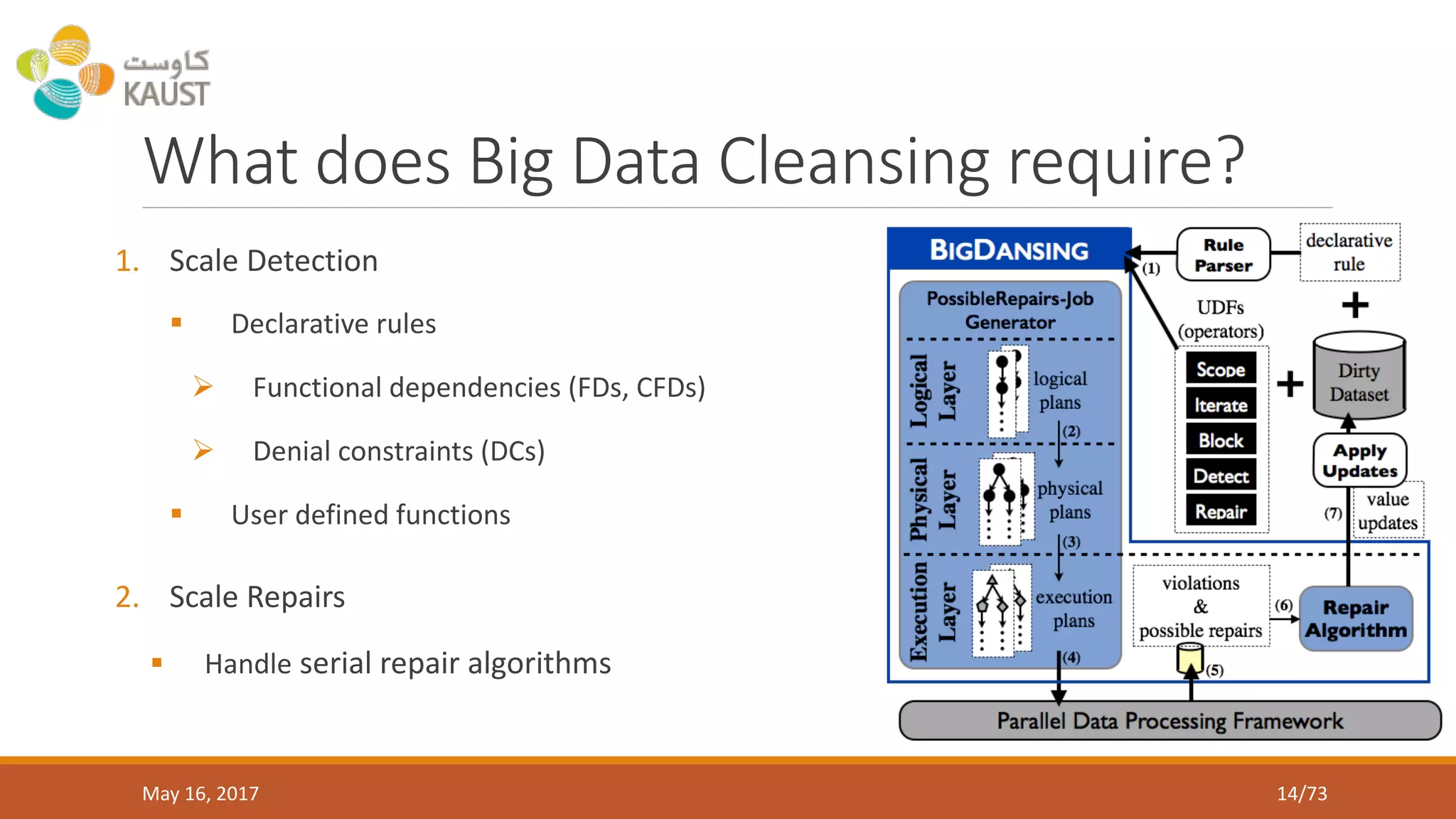 كاوست
KAUST

What does Big Data Cleansing require?

1. Scale Detection

▪ Declarative rules

➢ Functional dependencies (FDs, CFDs)

➢ Denial constraints (DCs)

▪ User defined functions

2. Scale Repairs

▪ Handle serial repair algorithms

BIGDANSING
PossibleRepairs-Job Generator
Logical Layer
logical plans
(2)
Physical Layer
physical plans
(3)
Execution Layer
execution plans
(4)
(1)
Rule Parser
declarative rule
+
UDFs (operators)
Scope
Iterate
Block
Detect
Repair
+
Dirty Dataset
Apply Updates
(7)
value updates
violations & possible repairs
(6)
Repair Algorithm
(5)
Parallel Data Processing Framework

May 16, 2017
14/73